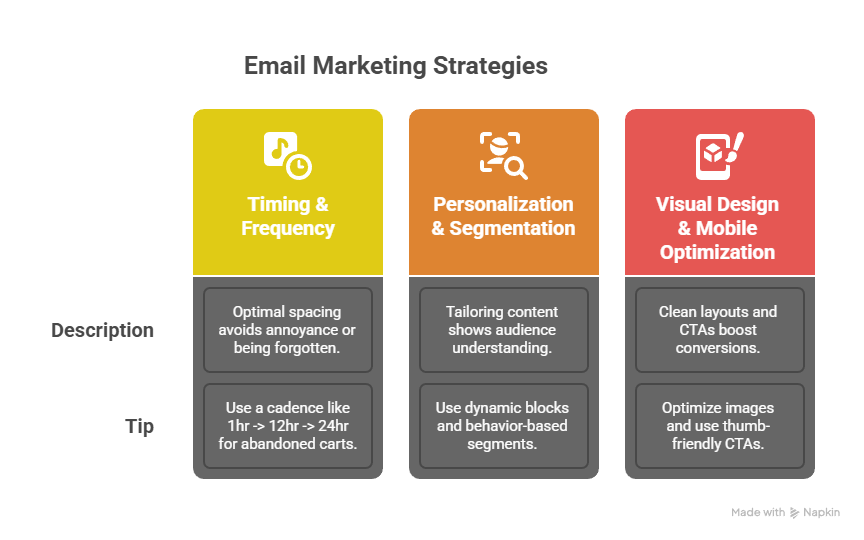 Email Marketing Strategies

| | Timing & Frequency | Personalization & Segmentation | Visual Design & Mobile Optimization |
|---|---|---|---|
| Description | Optimal spacing avoids annoyance or being forgotten. | Tailoring content shows audience understanding. | Clean layouts and CTAs boost conversions. |
| Tip | Use a cadence like 1hr -> 12hr -> 24hr for abandoned carts. | Use dynamic blocks and behavior-based segments. | Optimize images and use thumb-friendly CTAs. |

Made with Napkin